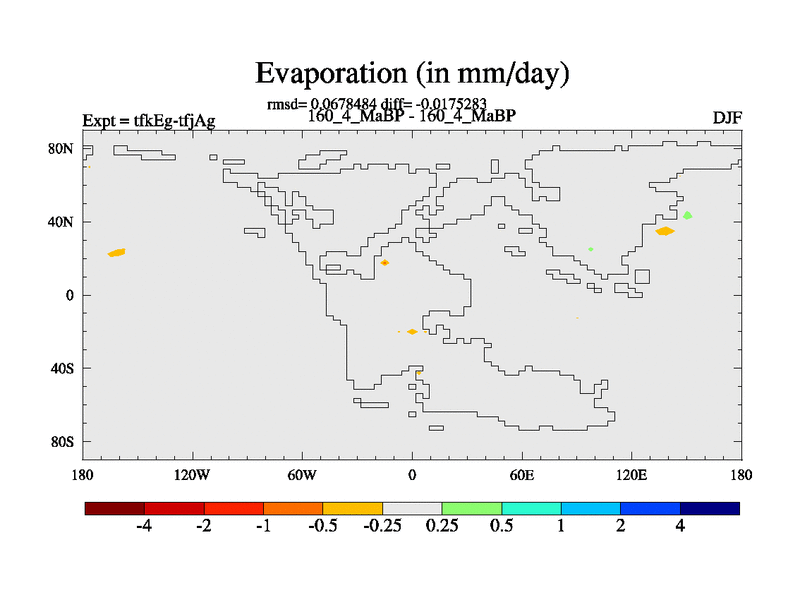 Evaporation (in mm/day)

rmsd= 0.0678484 diff= -0.0175283
Expt = tfkEg-tfjAg 160_4_MaBP - 160_4_MaBP DJF

80N
40N
0
40S
80S

180 120W 60W 0 60E 120E 180

-4 -2 -1 -0.5 -0.25 0.25 0.5 1 2 4